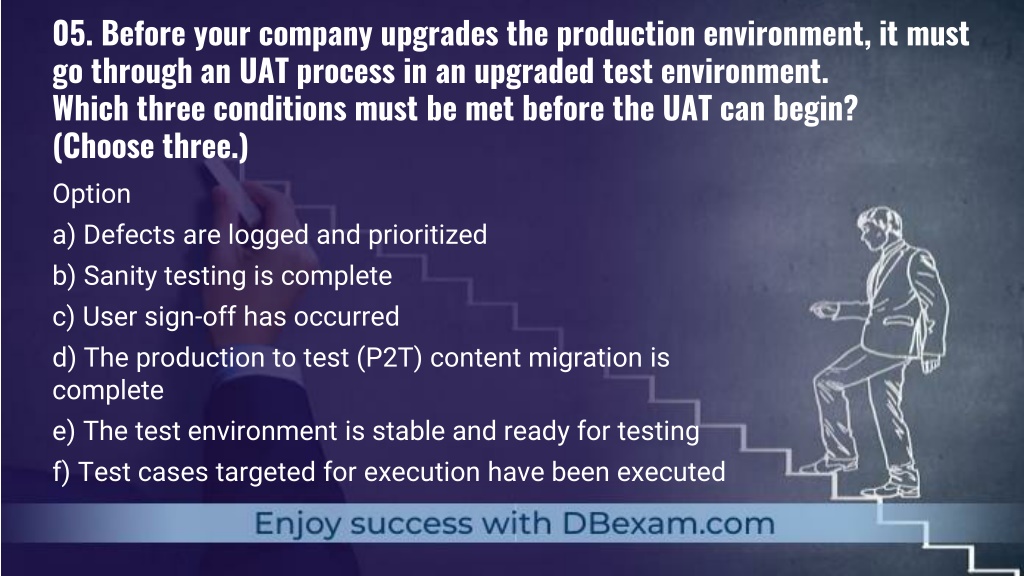 05. Before your company upgrades the production environment, it must go through an UAT process in an upgraded test environment.
Which three conditions must be met before the UAT can begin? (Choose three.)

Option
a) Defects are logged and prioritized
b) Sanity testing is complete
c) User sign-off has occurred
d) The production to test (P2T) content migration is complete
e) The test environment is stable and ready for testing
f) Test cases targeted for execution have been executed

Enjoy success with DBexam.com